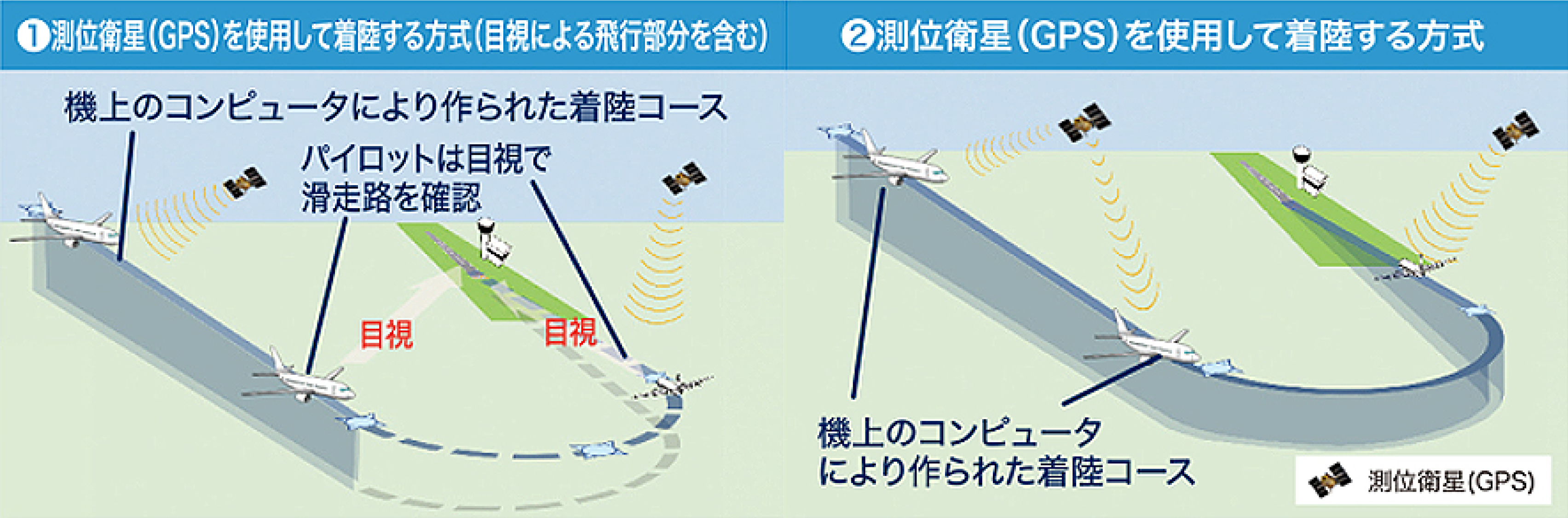 ❶測位衛星(GPS)を使用して着陸する方式(目視による飛行部分を含む)

機上のコンピュータにより作られた着陸コース

パイロットは目視で滑走路を確認

目視

目視

❷測位衛星(GPS)を使用して着陸する方式

機上のコンピュータにより作られた着陸コース

測位衛星(GPS)